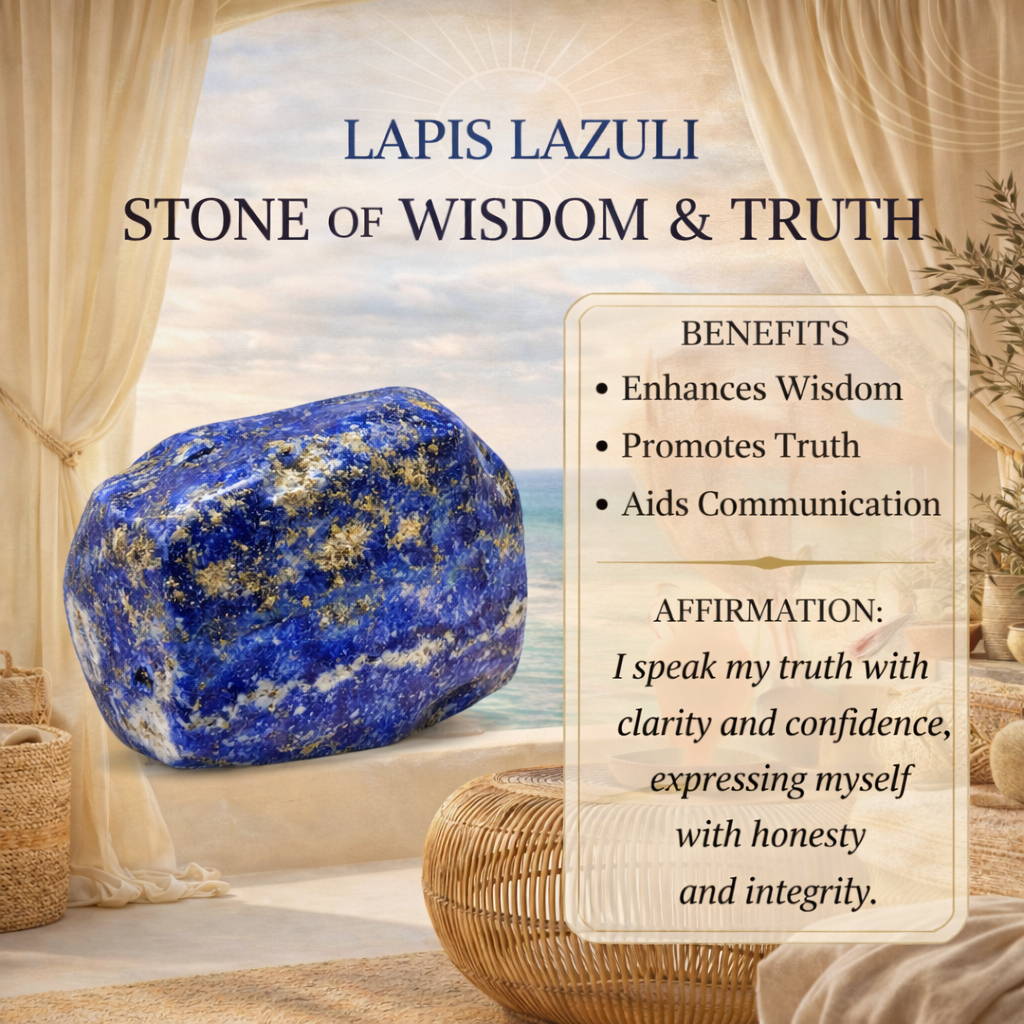 LAPIS LAZULI
STONE OF WISDOM & TRUTH

BENEFITS
• Enhances Wisdom
• Promotes Truth
• Aids Communication

AFFIRMATION:
I speak my truth with clarity and confidence, expressing myself with honesty and integrity.